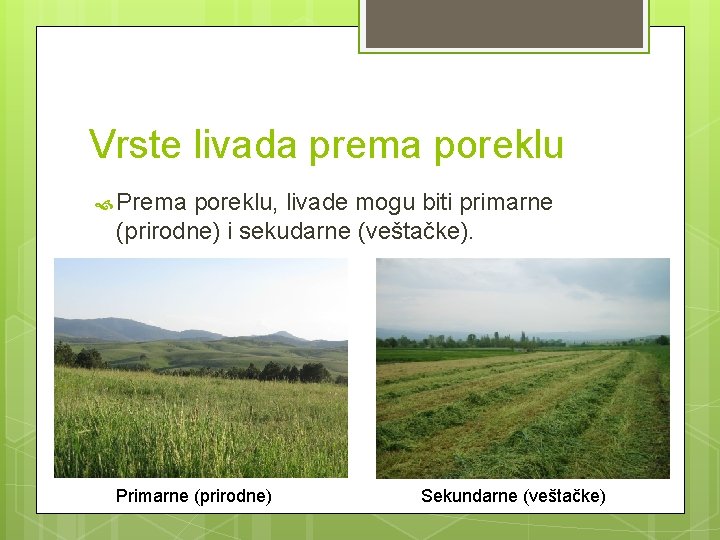 Vrste livada prema poreklu

Prema poreklu, livade mogu biti primarne (prirodne) i sekudarne (veštačke).

Primarne (prirodne)

Sekundarne (veštačke)